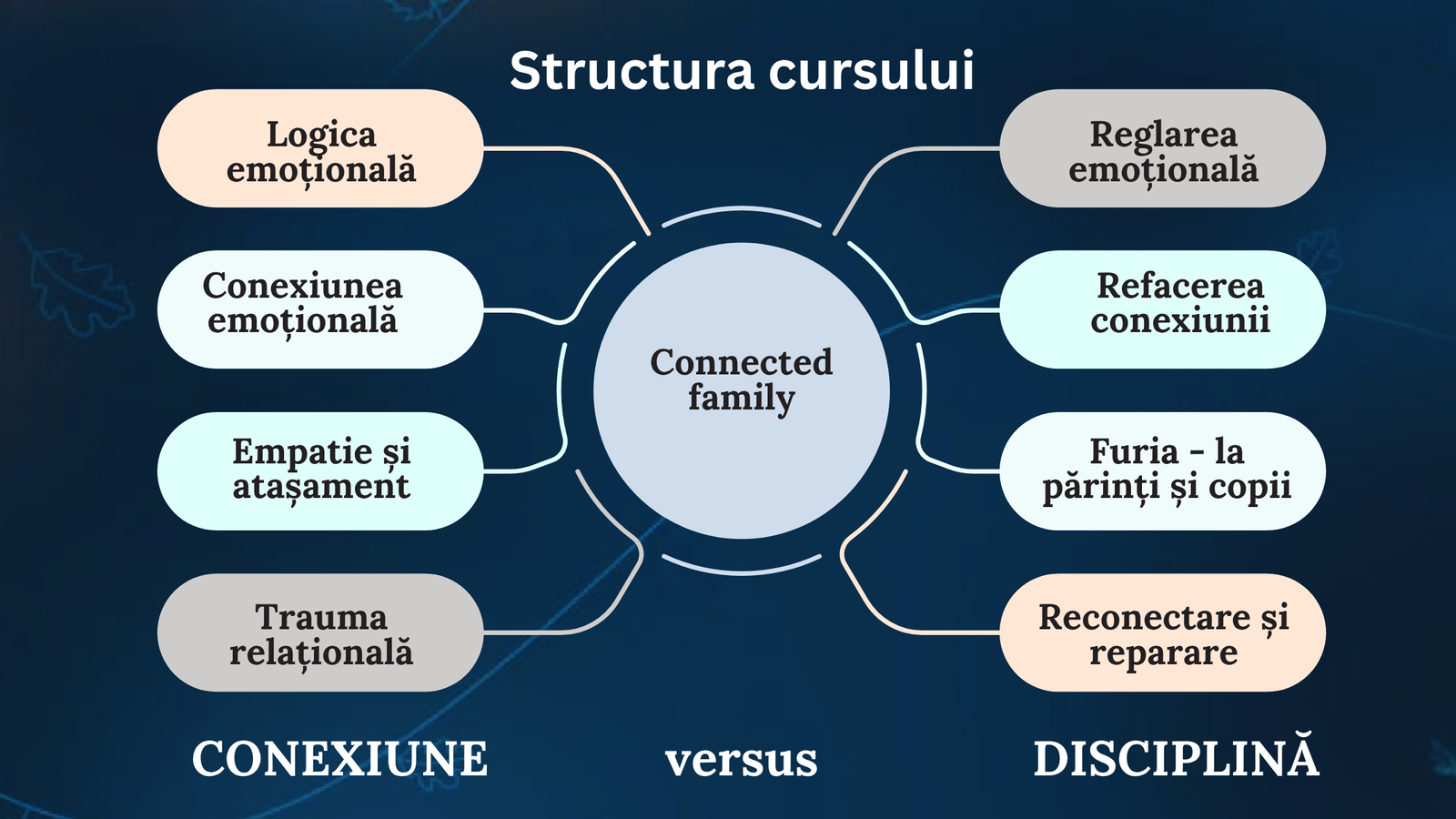 Structura cursului

Logica emoțională

Conexiunea emoțională

Empatie și atașament

Trauma relațională

Connected family

Reglarea emoțională

Refacerea conexiunii

Furia - la părinți și copii

Reconectare și reparare

CONEXIUNE versus DISCIPLINĂ